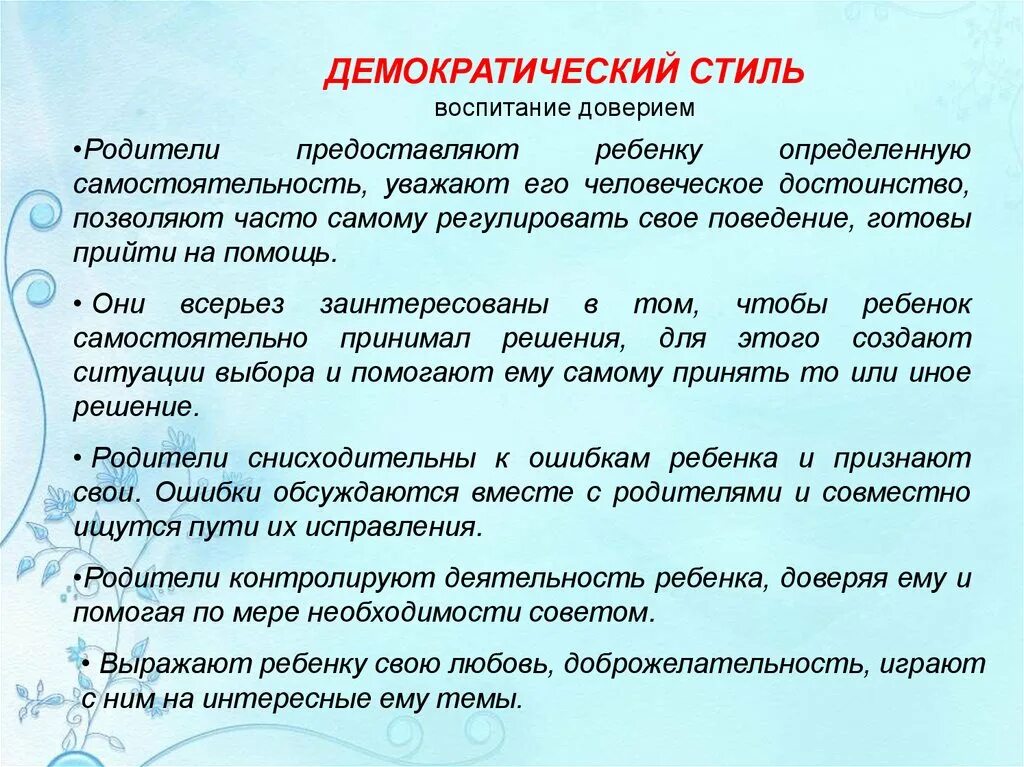 ДЕМОКРАТИЧЕСКИЙ СТИЛЬ
воспитание доверием

•Родители предоставляют ребенку определенную самостоятельность, уважают его человеческое достоинство, позволяют часто самому регулировать свое поведение, готовы прийти на помощь.

• Они всерьез заинтересованы в том, чтобы ребенок самостоятельно принимал решения, для этого создают ситуации выбора и помогают ему самому принять то или иное решение.

• Родители снисходительны к ошибкам ребенка и признают свои. Ошибки обсуждаются вместе с родителями и совместно ищутся пути их исправления.

•Родители контролируют деятельность ребенка, доверяя ему и помогая по мере необходимости советом.

• Выражают ребенку свою любовь, доброжелательность, играют с ним на интересные ему темы.